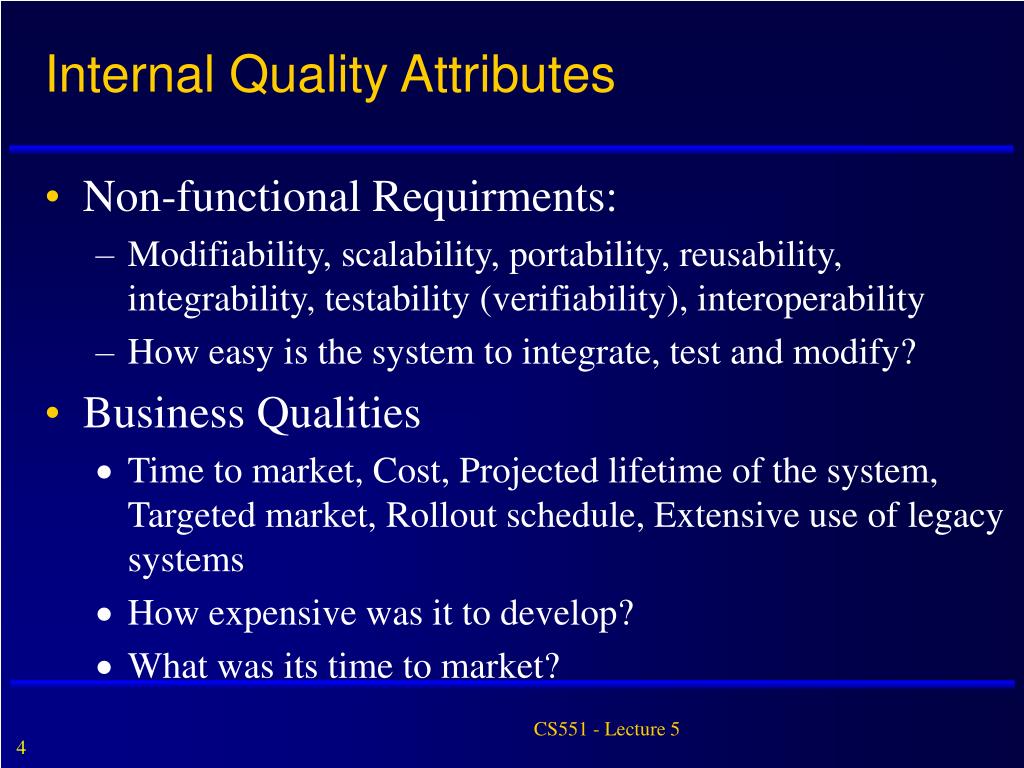 Internal Quality Attributes

• Non-functional Requirments:
 – Modifiability, scalability, portability, reusability, integrability, testability (verifiability), interoperability
 – How easy is the system to integrate, test and modify?
• Business Qualities
 • Time to market, Cost, Projected lifetime of the system, Targeted market, Rollout schedule, Extensive use of legacy systems
 • How expensive was it to develop?
 • What was its time to market?

CS551 - Lecture 5

4